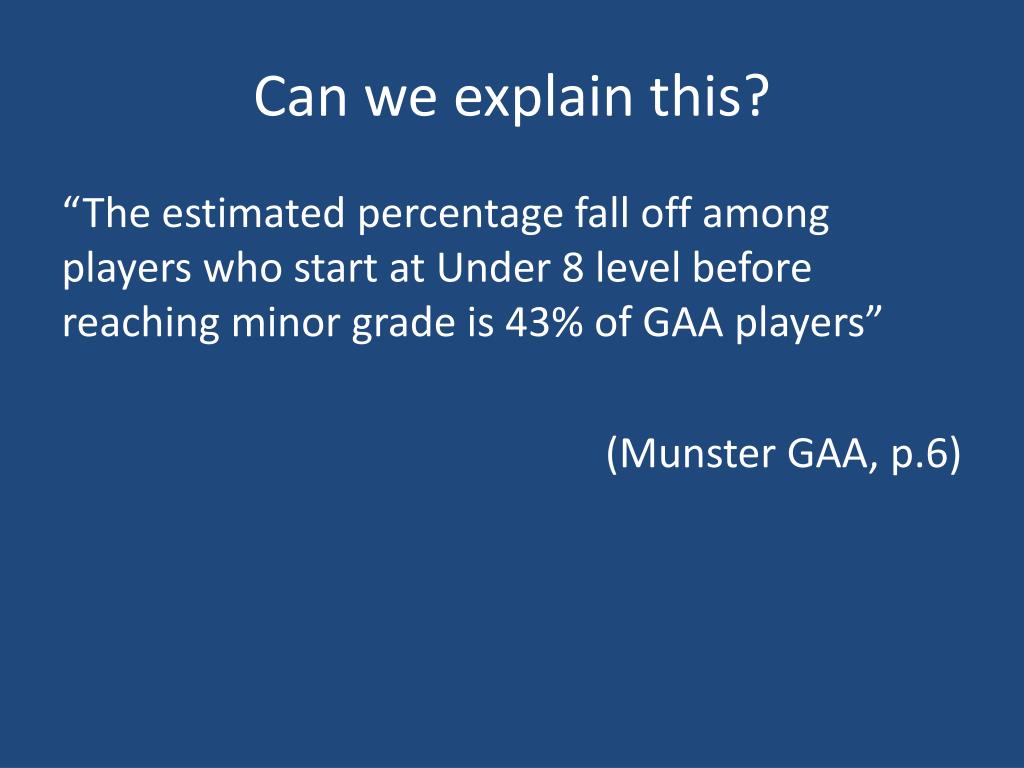 Can we explain this?

“The estimated percentage fall off among players who start at Under 8 level before reaching minor grade is 43% of GAA players”

(Munster GAA, p.6)